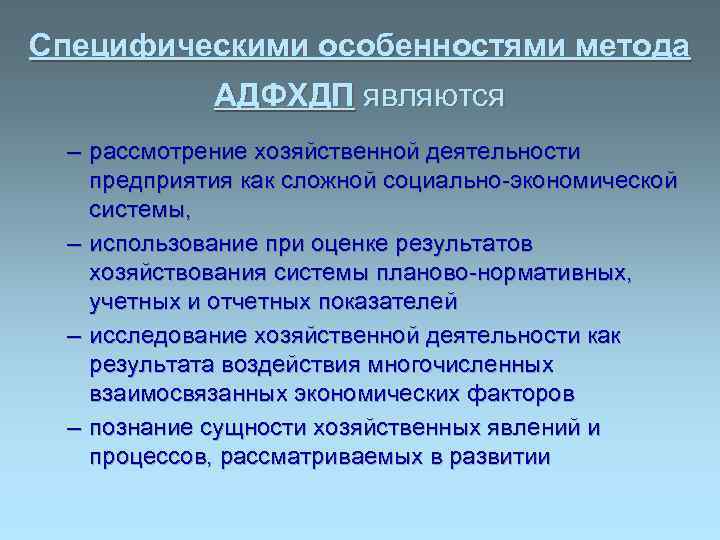 Специфическими особенностями метода АДФХДП являются

– рассмотрение хозяйственной деятельности предприятия как сложной социально-экономической системы,

– использование при оценке результатов хозяйствования системы планово-нормативных, учетных и отчетных показателей

– исследование хозяйственной деятельности как результата воздействия многочисленных взаимосвязанных экономических факторов

– познание сущности хозяйственных явлений и процессов, рассматриваемых в развитии